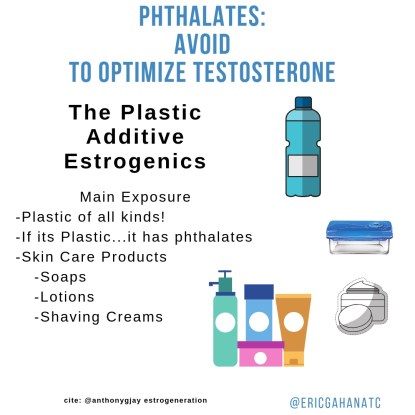 PHTHALATES:
AVOID
TO OPTIMIZE TESTOSTERONE

The Plastic Additive Estrogenics

Main Exposure
-Plastic of all kinds!
-If its Plastic...it has phthalates
-Skin Care Products
-Soaps
-Lotions
-Shaving Creams

cite: @anthonygjay estrogeneration

@ERICGAHANATC